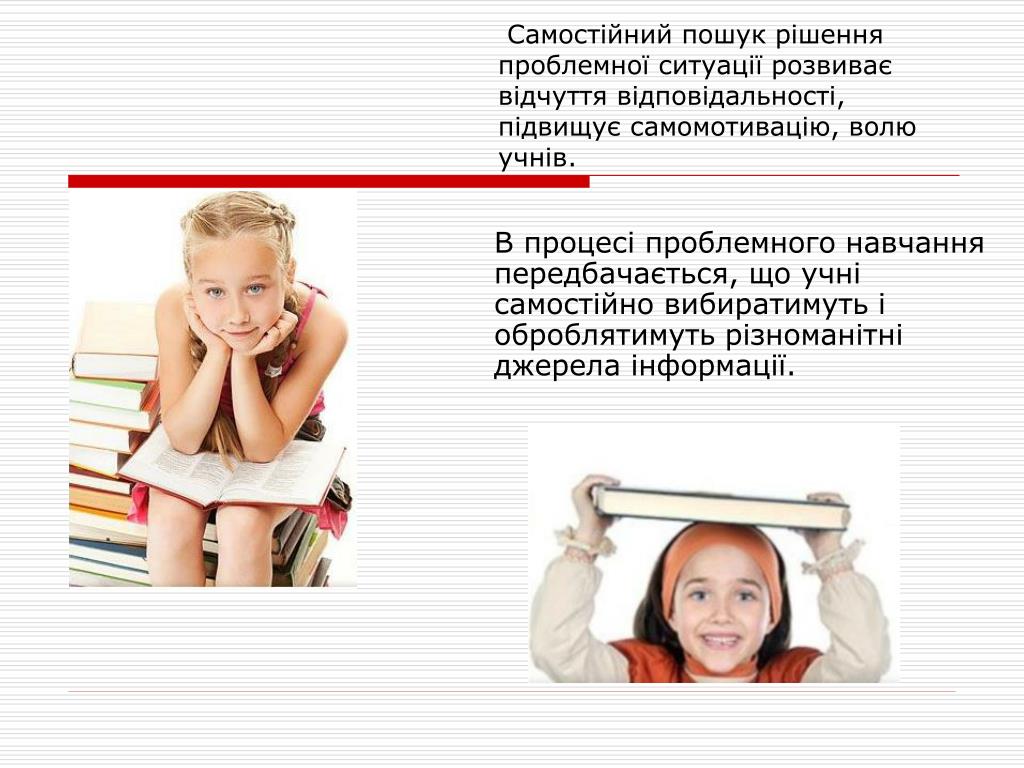 Самостійний пошук рішення проблемної ситуації розвиває відчуття відповідальності, підвищує самомотивацію, волю учнів.

В процесі проблемного навчання передбачається, що учні самостійно вибиратимуть і оброблятимуть різноманітні джерела інформації.